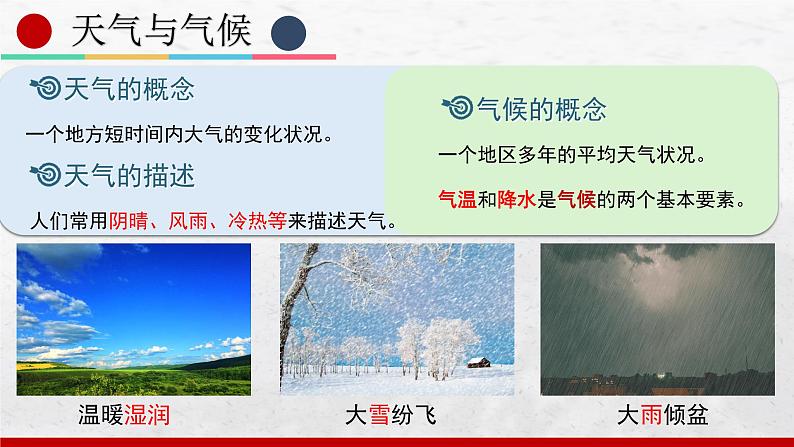 天气与气候

天气的概念

一个地方短时间内大气的变化状况。

天气的描述

人们常用阴晴、风雨、冷热等来描述天气。

气候的概念

一个地区多年的平均天气状况。

气温和降水是气候的两个基本要素。

温暖湿润

大雪纷飞

大雨倾盆